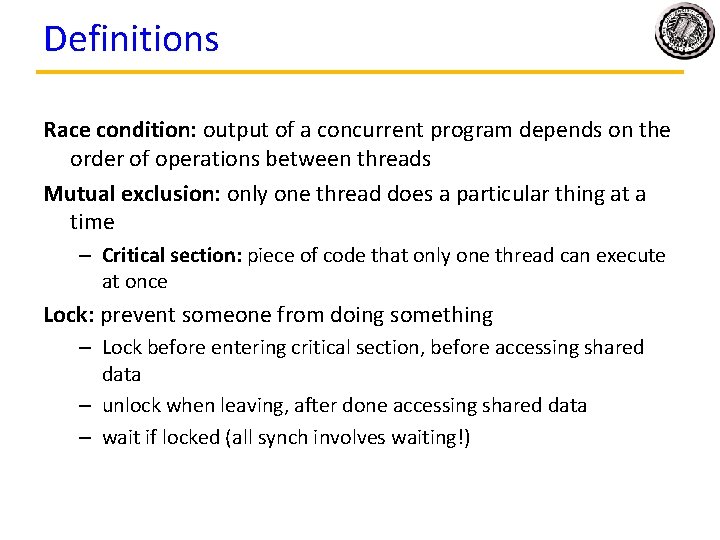 Definitions

Race condition: output of a concurrent program depends on the order of operations between threads

Mutual exclusion: only one thread does a particular thing at a time

– Critical section: piece of code that only one thread can execute at once

Lock: prevent someone from doing something

– Lock before entering critical section, before accessing shared data
– unlock when leaving, after done accessing shared data
– wait if locked (all synch involves waiting!)